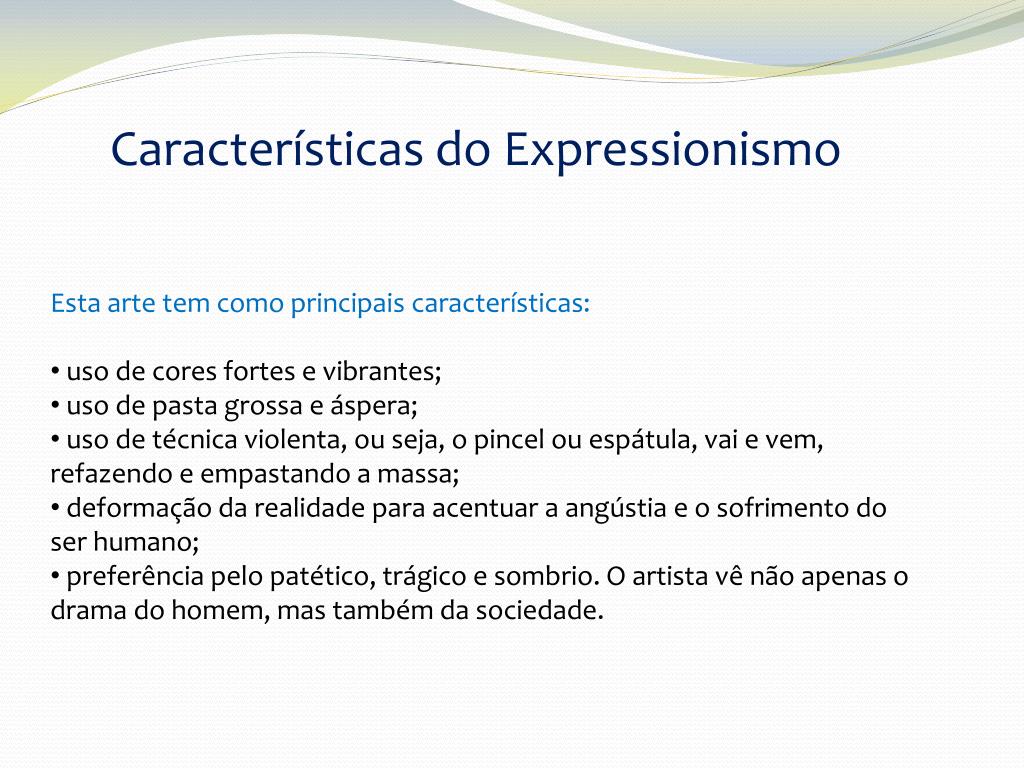 Características do Expressionismo

Esta arte tem como principais características:

• uso de cores fortes e vibrantes;
• uso de pasta grossa e áspera;
• uso de técnica violenta, ou seja, o pincel ou espátula, vai e vem, refazendo e empastando a massa;
• deformação da realidade para acentuar a angústia e o sofrimento do ser humano;
• preferência pelo patético, trágico e sombrio. O artista vê não apenas o drama do homem, mas também da sociedade.